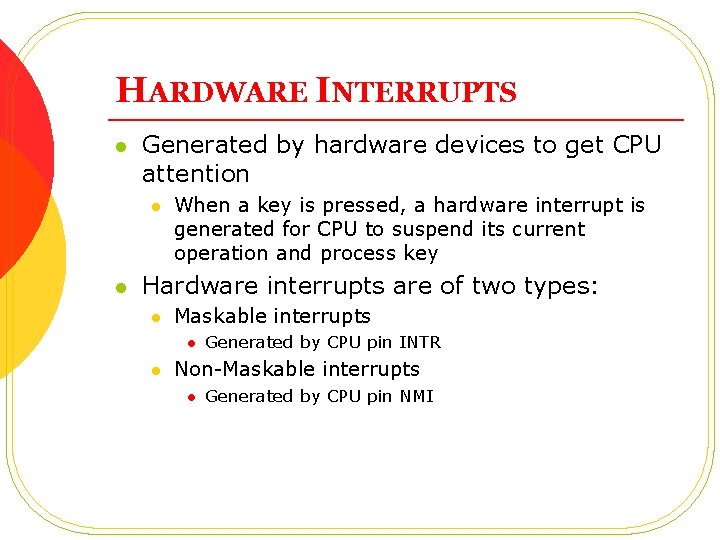 HARDWARE INTERRUPTS

- Generated by hardware devices to get CPU attention
  - When a key is pressed, a hardware interrupt is generated for CPU to suspend its current operation and process key
- Hardware interrupts are of two types:
  - Maskable interrupts
    - Generated by CPU pin INTR
  - Non-Maskable interrupts
    - Generated by CPU pin NMI